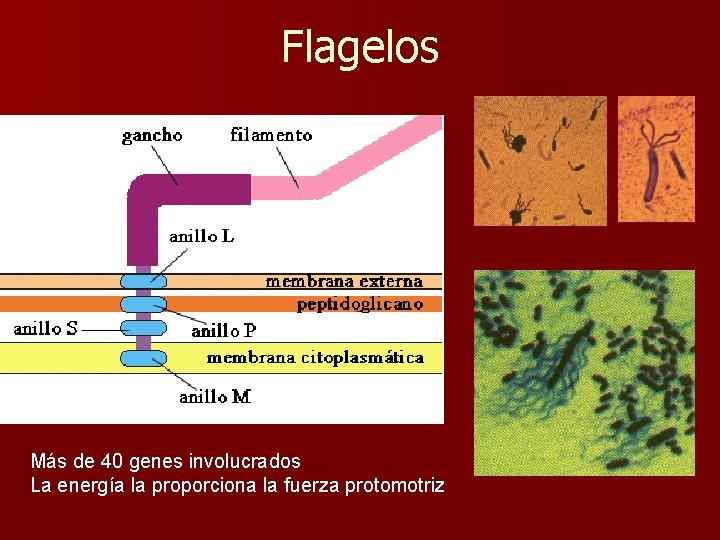 Flagelos

gancho

filamento

anillo L

membrana externa

peptidoglicano

anillo S

anillo P

membrana citoplasmática

anillo M

Más de 40 genes involucrados
La energía la proporciona la fuerza protomotriz